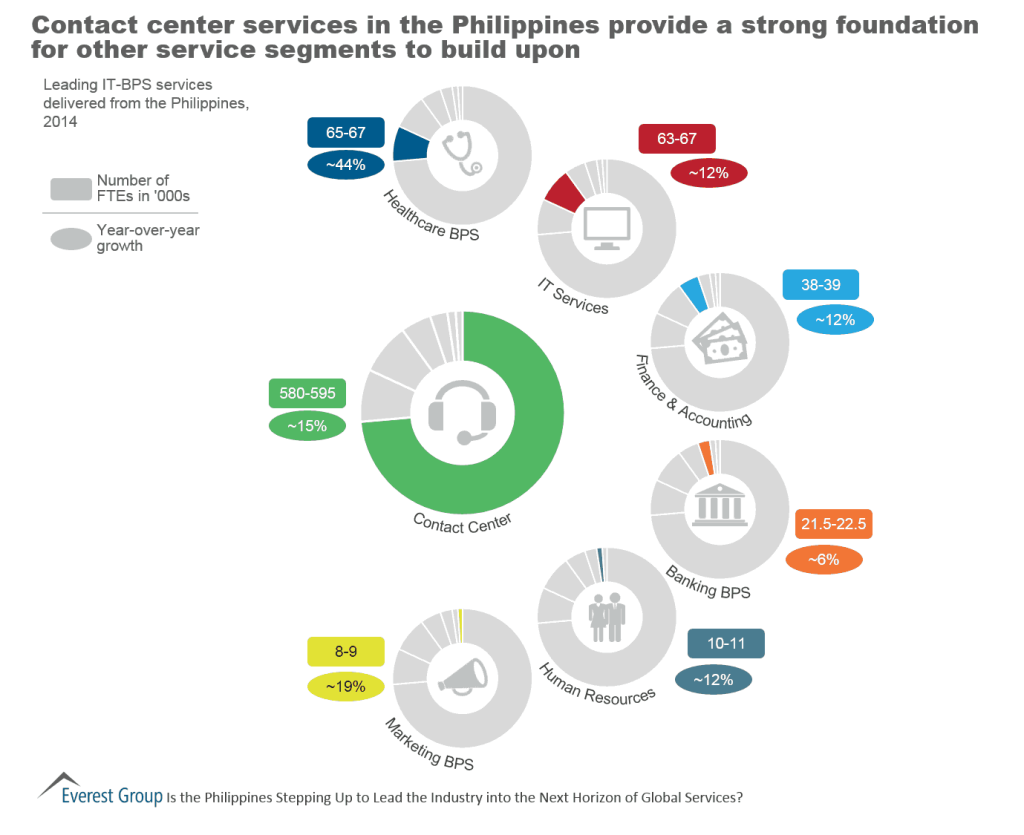 Contact center services in the Philippines provide a strong foundation for other service segments to build upon

Leading IT-BPS services delivered from the Philippines, 2014

Number of FTEs in '000s

Year-over-year growth

65-67
~44%
Healthcare BPS

63-67
~12%
IT Services

38-39
~12%
Finance & Accounting

580-595
~15%
Contact Center

21.5-22.5
~6%
Banking BPS

10-11
~12%
Human Resources

8-9
~19%
Marketing BPS

Everest Group Is the Philippines Stepping Up to Lead the Industry into the Next Horizon of Global Services?